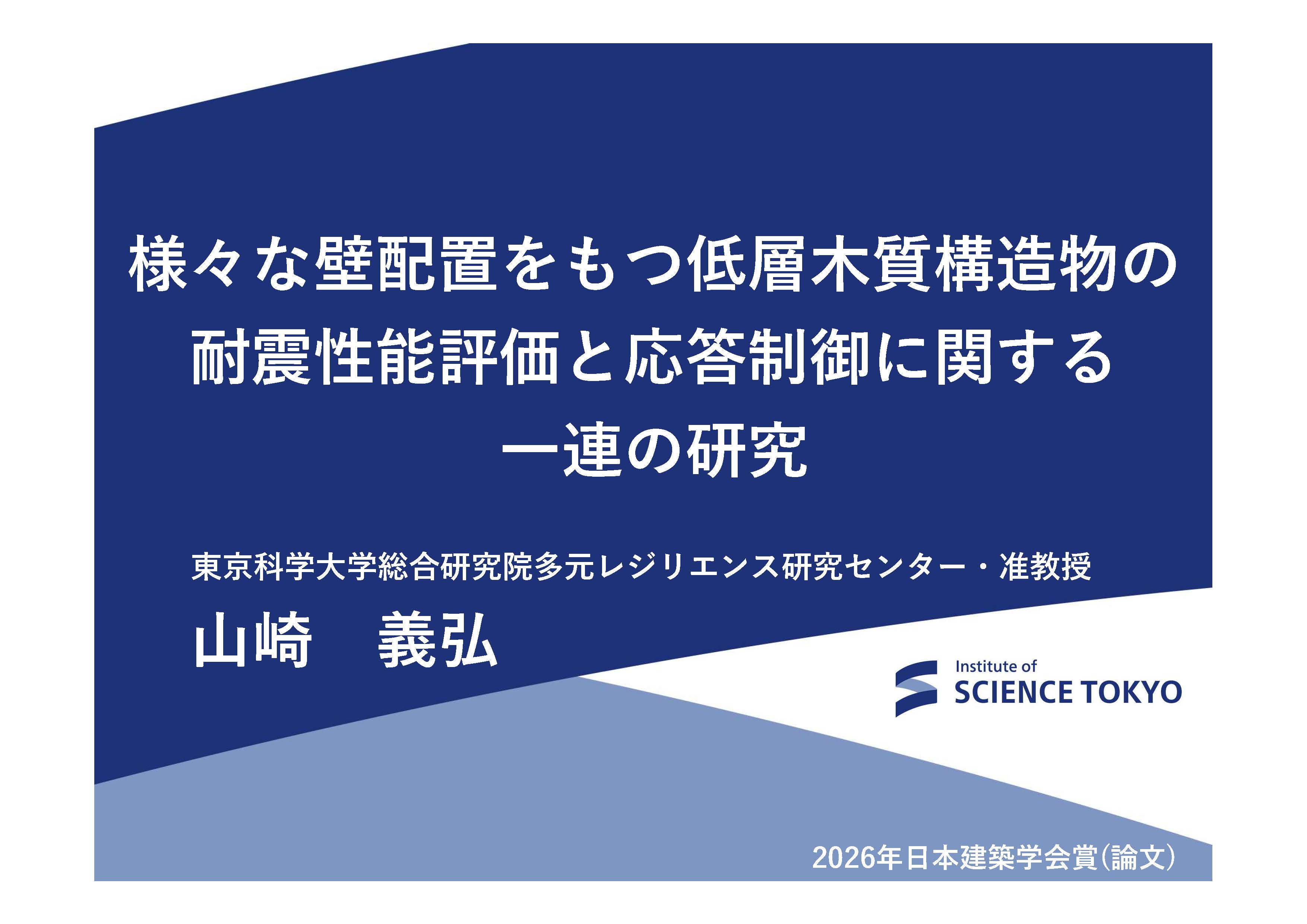 様々な壁配置をもつ低層木質構造物の耐震性能評価と応答制御に関する一連の研究

東京科学大学総合研究院多元レジリエンス研究センター・准教授

山崎　義弘

Institute of SCIENCE TOKYO

2026年日本建築学会賞(論文)